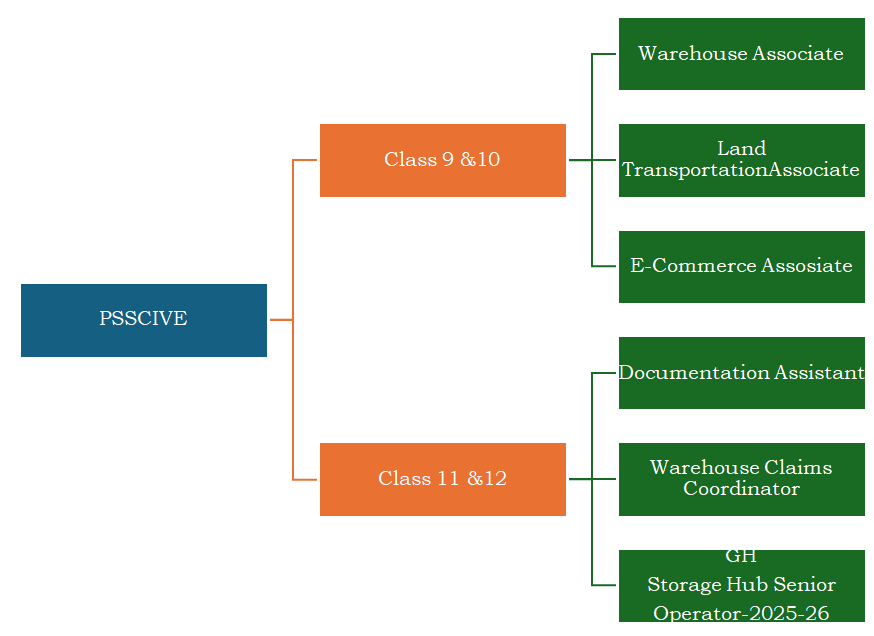 PSSCIVE

Class 9 &10

Warehouse Associate

Land TransportationAssociate

E-Commerce Assosiate

Class 11 &12

Documentation Assistant

Warehouse Claims Coordinator

GH
Storage Hub Senior Operator-2025-26